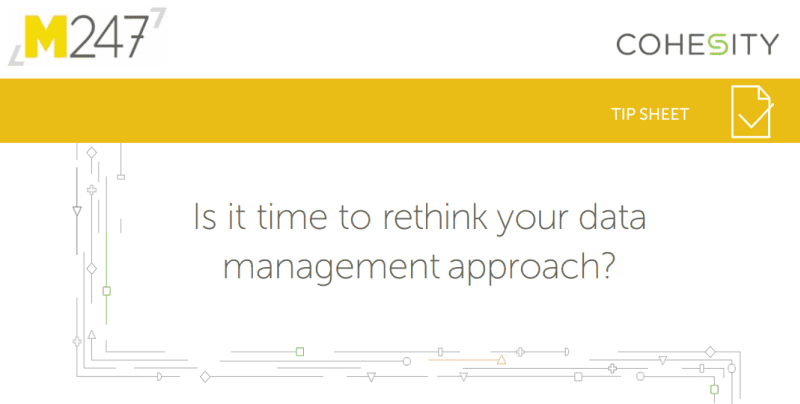 M247

COHESITY

TIP SHEET

Is it time to rethink your data management approach?